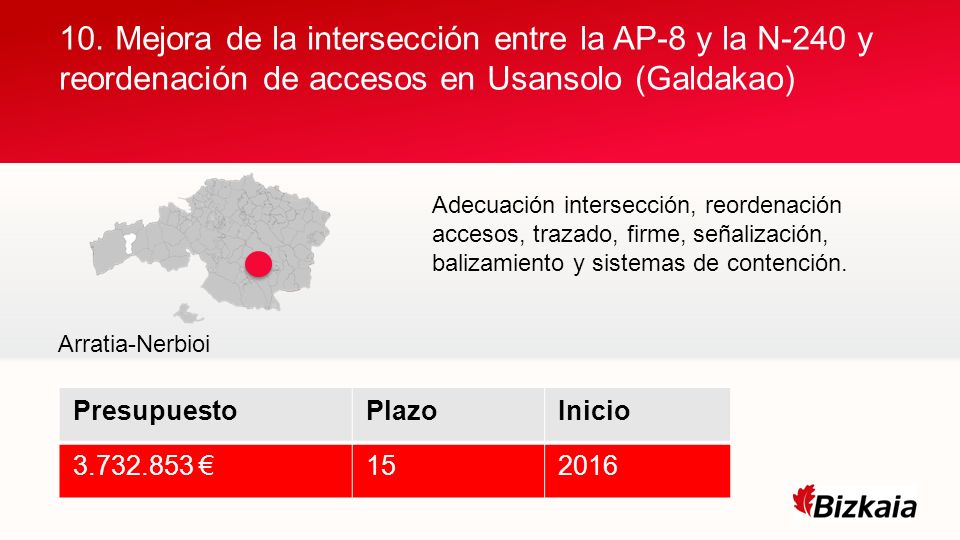 10. Mejora de la intersección entre la AP-8 y la N-240 y reordenación de accesos en Usansolo (Galdakao)

Adecuación intersección, reordenación accesos, trazado, firme, señalización, balizamiento y sistemas de contención.

Arratia-Nerbioi

| Presupuesto | Plazo | Inicio |
|---|---|---|
| 3.732.853 € | 15 | 2016 |

Bizkaia